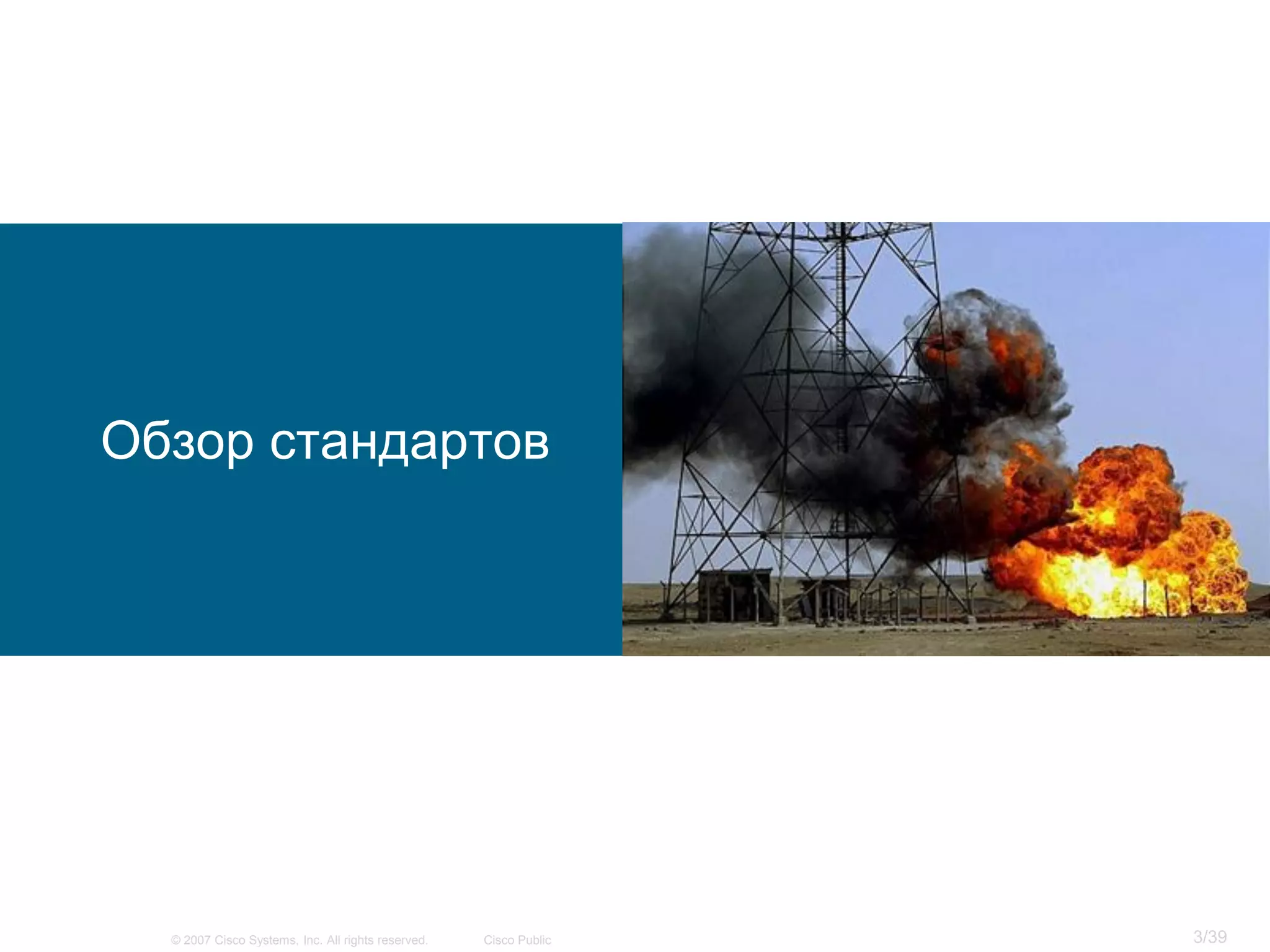 Обзор стандартов

© 2007 Cisco Systems, Inc. All rights reserved. Cisco Public

3/39